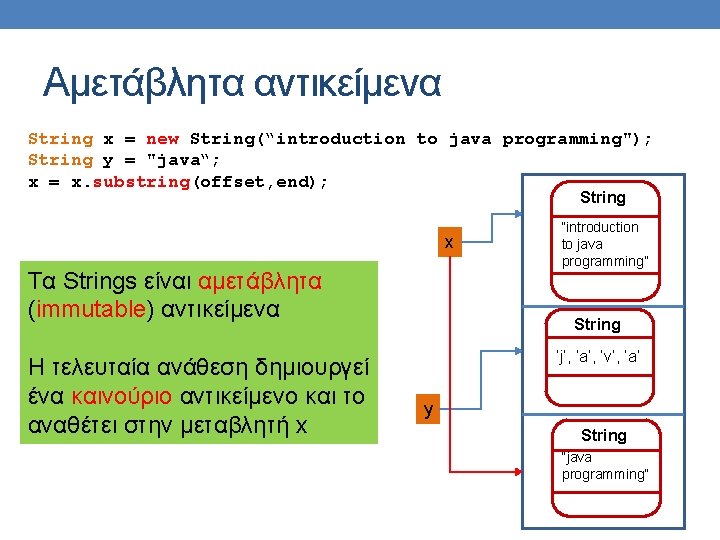 Αμετάβλητα αντικείμενα

String x = new String(“introduction to java programming");
String y = "java“;
x = x.substring(offset,end);

Τα Strings είναι αμετάβλητα (immutable) αντικείμενα

Η τελευταία ανάθεση δημιουργεί ένα καινούριο αντικείμενο και το αναθέτει στην μεταβλητή x

x

y

String
"introduction to java programming"

String
'j', 'a', 'v', 'a'

String
"java programming"